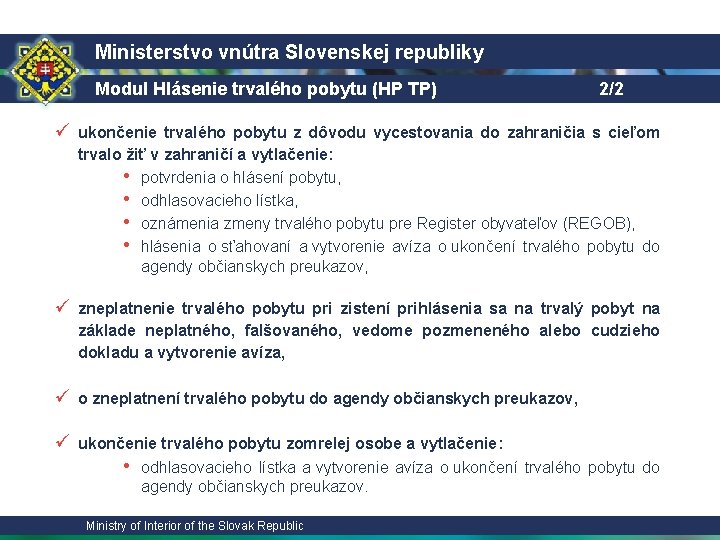 Ministerstvo vnútra Slovenskej republiky

Modul Hlásenie trvalého pobytu (HP TP) 2/2

✓ ukončenie trvalého pobytu z dôvodu vycestovania do zahraničia s cieľom trvalo žiť v zahraničí a vytlačenie:
• potvrdenia o hlásení pobytu,
• odhlasovacieho lístka,
• oznámenia zmeny trvalého pobytu pre Register obyvateľov (REGOB),
• hlásenia o sťahovaní a vytvorenie avíza o ukončení trvalého pobytu do agendy občianskych preukazov,

✓ zneplatnenie trvalého pobytu pri zistení prihlásenia sa na trvalý pobyt na základe neplatného, falšovaného, vedome pozmeneného alebo cudzieho dokladu a vytvorenie avíza,

✓ o zneplatnení trvalého pobytu do agendy občianskych preukazov,

✓ ukončenie trvalého pobytu zomrelej osobe a vytlačenie:
• odhlasovacieho lístka a vytvorenie avíza o ukončení trvalého pobytu do agendy občianskych preukazov.

Ministry of Interior of the Slovak Republic